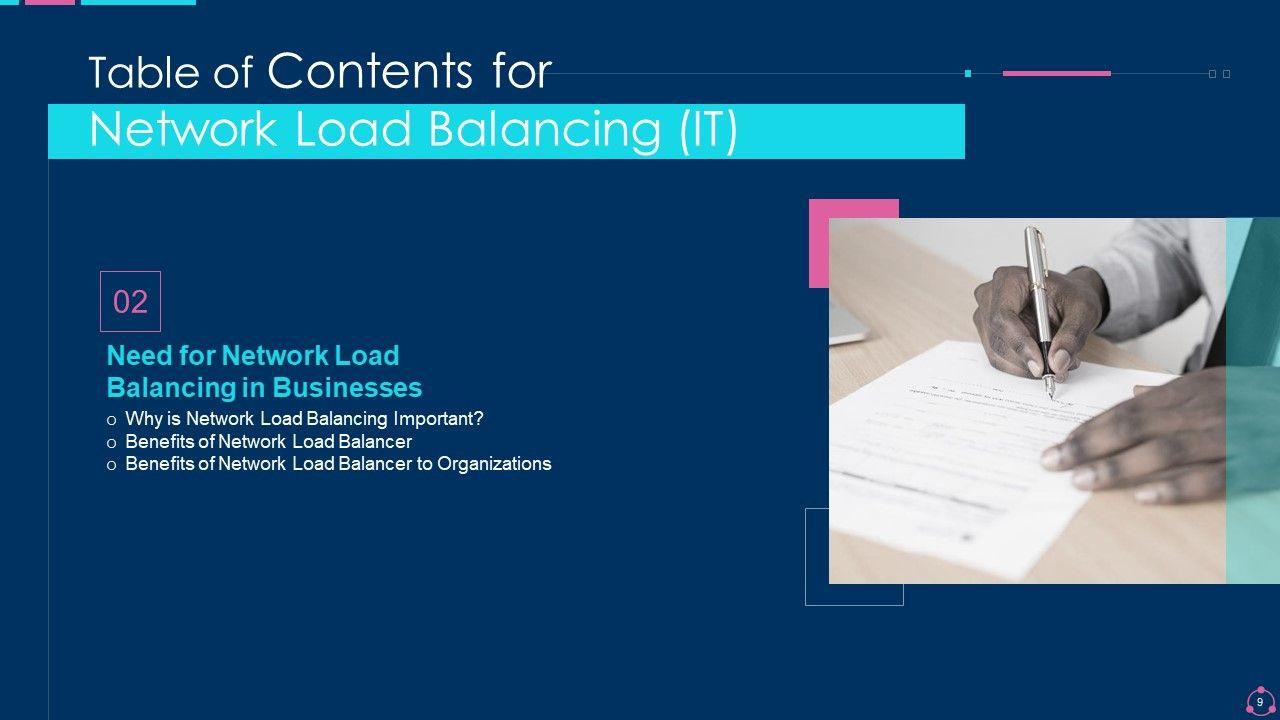 Table of Contents for
Network Load Balancing (IT)

02

Need for Network Load Balancing in Businesses

o Why is Network Load Balancing Important?
o Benefits of Network Load Balancer
o Benefits of Network Load Balancer to Organizations

9